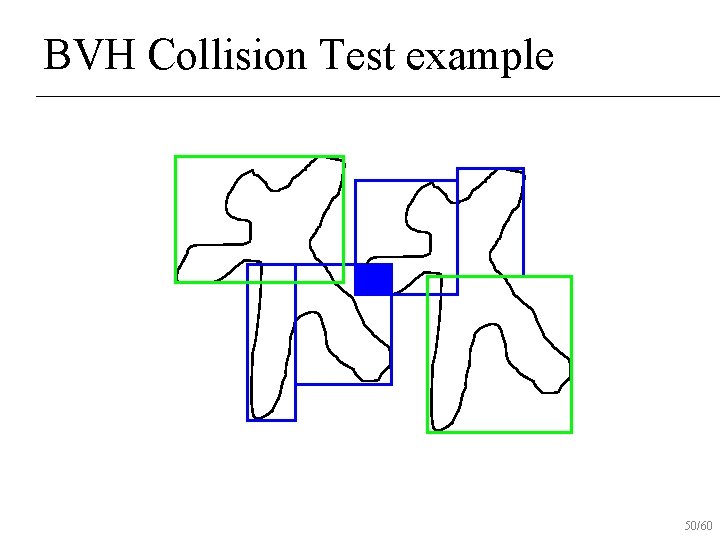 BVH Collision Test example

50/60